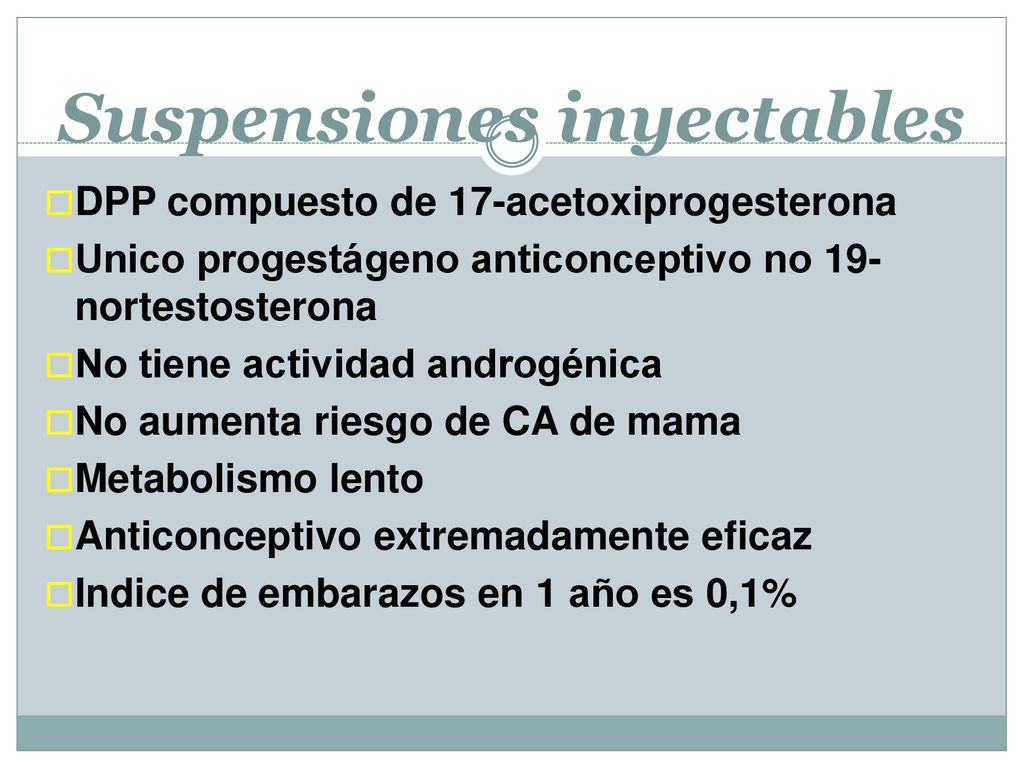 Suspensiones inyectables

DPP compuesto de 17-acetoxiprogesterona

Unico progestágeno anticonceptivo no 19-nortestosterona

No tiene actividad androgénica

No aumenta riesgo de CA de mama

Metabolismo lento

Anticonceptivo extremadamente eficaz

Indice de embarazos en 1 año es 0,1%